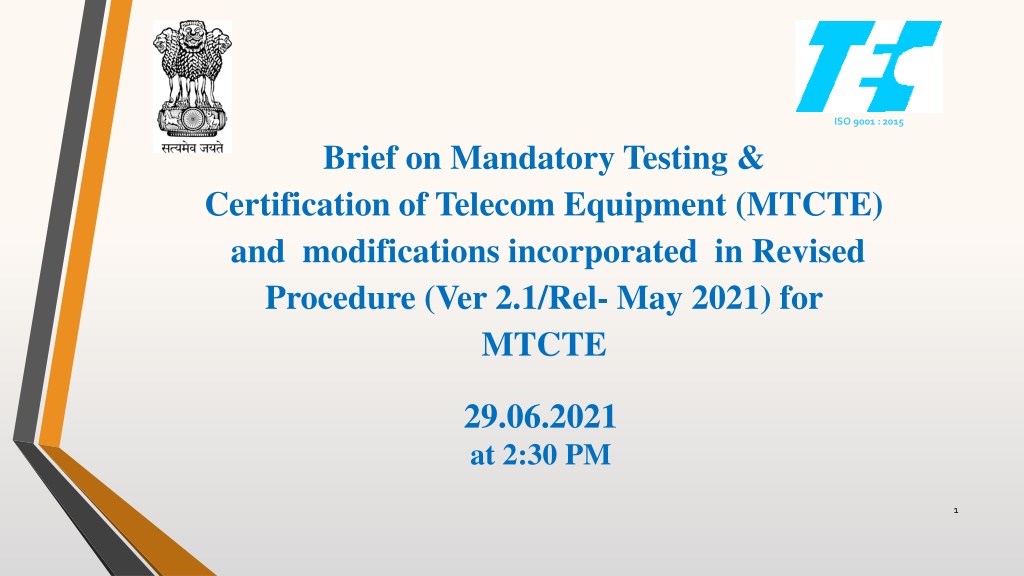 सत्यमेव जयते

TEC

ISO 9001 : 2015

Brief on Mandatory Testing & Certification of Telecom Equipment (MTCTE) and modifications incorporated in Revised Procedure (Ver 2.1/Rel- May 2021) for MTCTE

29.06.2021
at 2:30 PM

1